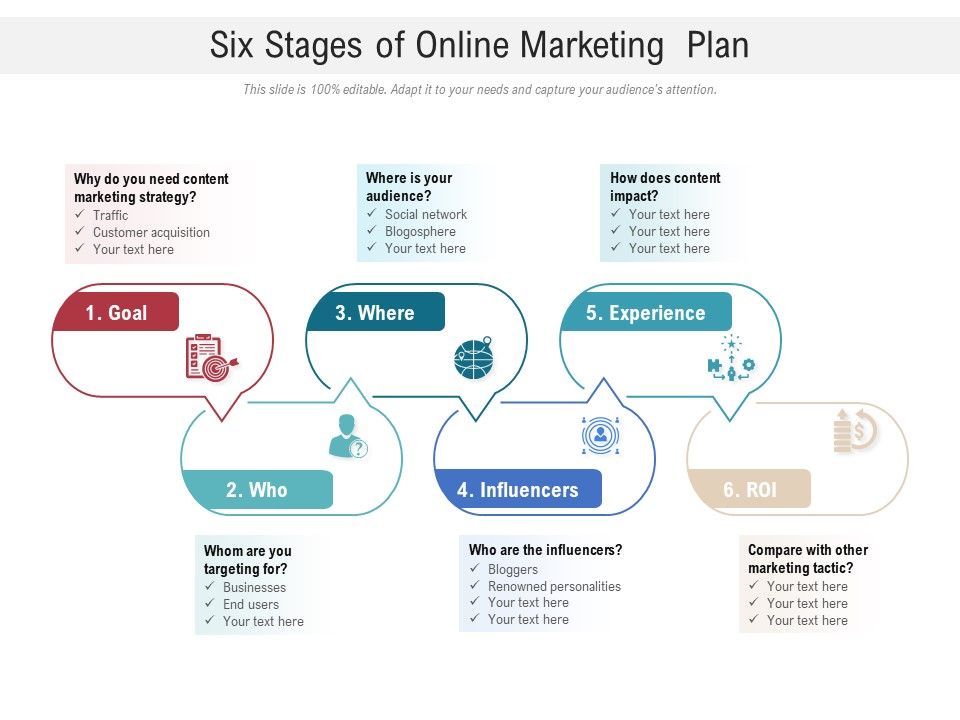 Six Stages of Online Marketing Plan

This slide is 100% editable. Adapt it to your needs and capture your audience's attention.

Why do you need content marketing strategy?
✓ Traffic
✓ Customer acquisition
✓ Your text here

Where is your audience?
✓ Social network
✓ Blogosphere
✓ Your text here

How does content impact?
✓ Your text here
✓ Your text here
✓ Your text here

1. Goal

3. Where

5. Experience

2. Who

4. Influencers

6. ROI

Whom are you targeting for?
✓ Businesses
✓ End users
✓ Your text here

Who are the influencers?
✓ Bloggers
✓ Renowned personalities
✓ Your text here
✓ Your text here

Compare with other marketing tactic?
✓ Your text here
✓ Your text here
✓ Your text here